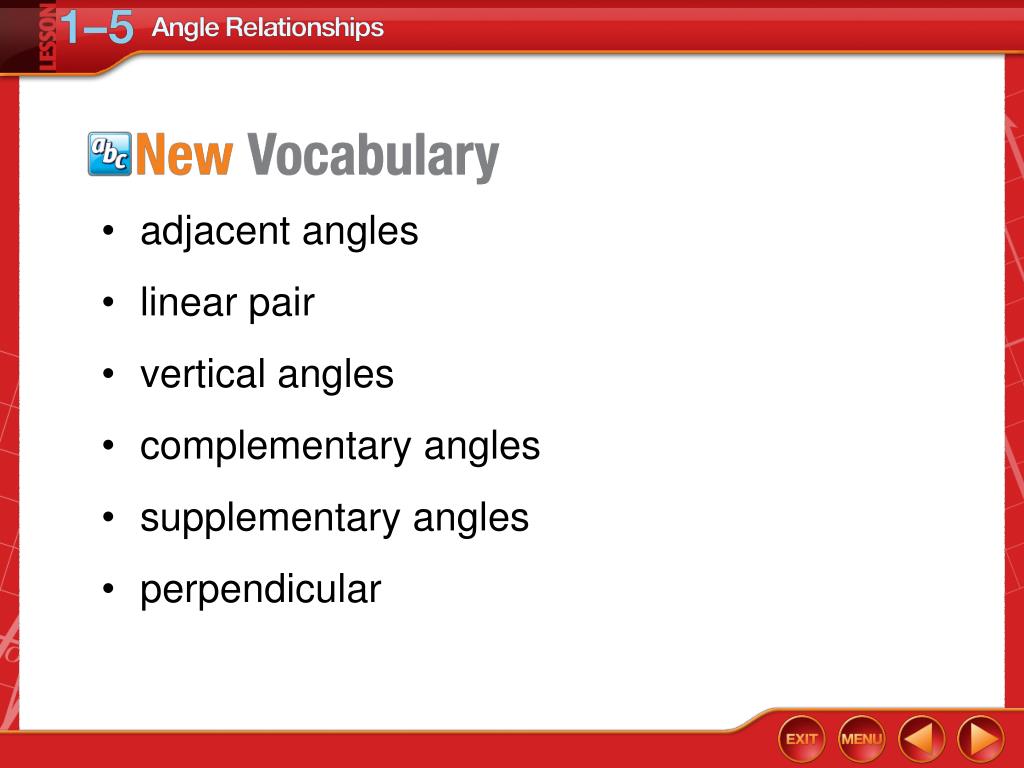 LESSON 1–5 Angle Relationships

abc New Vocabulary

• adjacent angles
• linear pair
• vertical angles
• complementary angles
• supplementary angles
• perpendicular

EXIT MENU